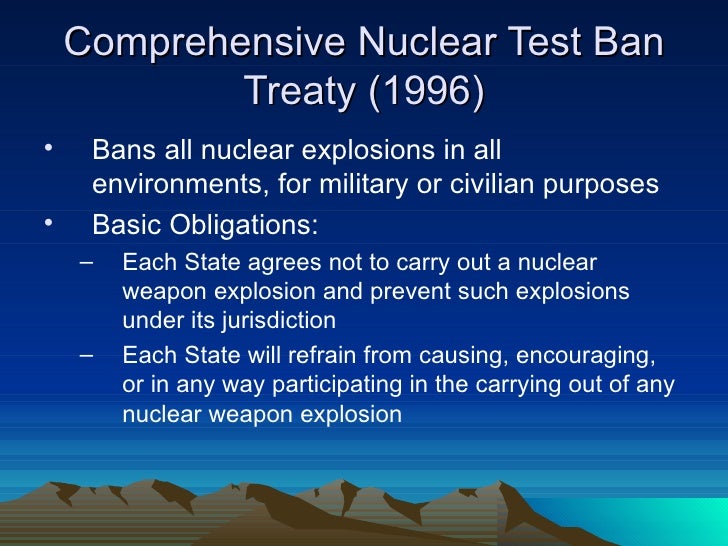 Comprehensive Nuclear Test Ban Treaty (1996)

• Bans all nuclear explosions in all environments, for military or civilian purposes
• Basic Obligations:
– Each State agrees not to carry out a nuclear weapon explosion and prevent such explosions under its jurisdiction
– Each State will refrain from causing, encouraging, or in any way participating in the carrying out of any nuclear weapon explosion